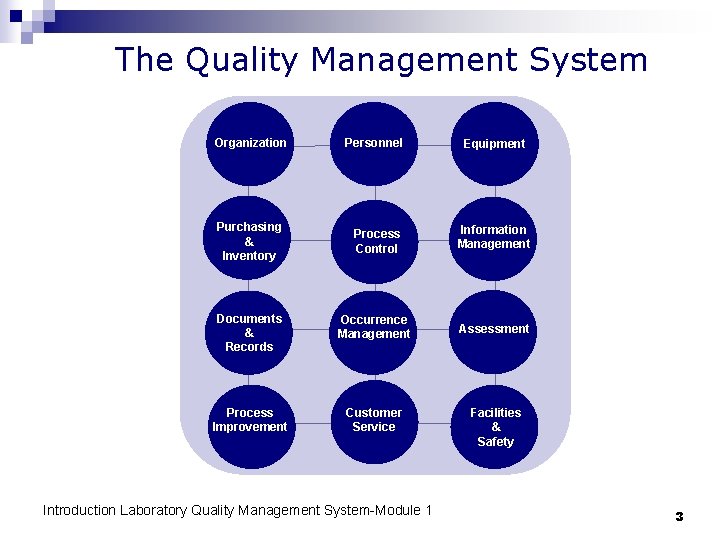 The Quality Management System

Organization

Personnel

Equipment

Purchasing & Inventory

Process Control

Information Management

Documents & Records

Occurrence Management

Assessment

Process Improvement

Customer Service

Facilities & Safety

Introduction Laboratory Quality Management System-Module 1

3